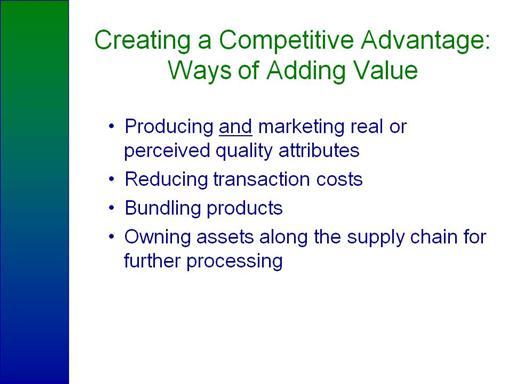 Creating a Competitive Advantage: Ways of Adding Value

• Producing and marketing real or perceived quality attributes
• Reducing transaction costs
• Bundling products
• Owning assets along the supply chain for further processing